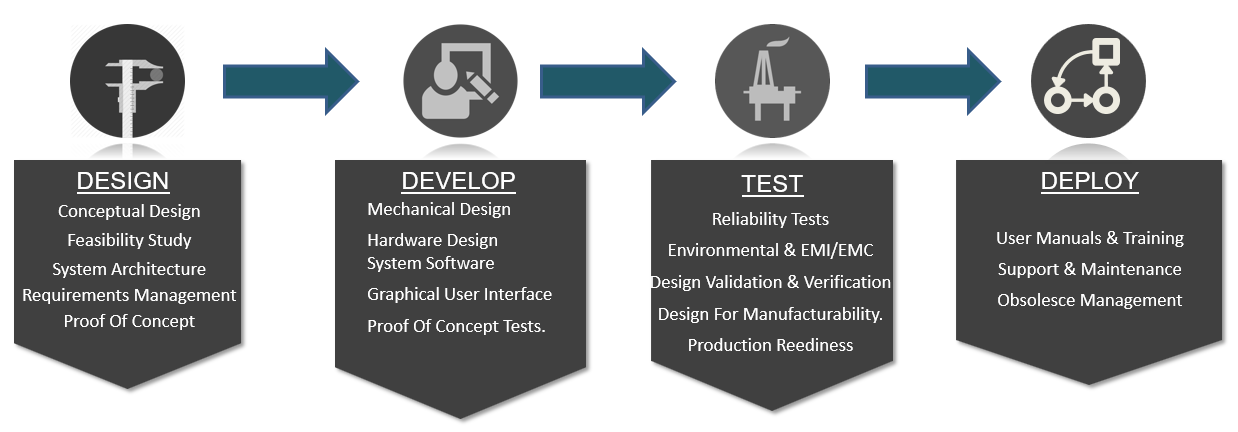 DESIGN

Conceptual Design
Feasibility Study
System Architecture
Requirements Management
Proof Of Concept

DEVELOP

Mechanical Design
Hardware Design
System Software
Graphical User Interface
Proof Of Concept Tests.

TEST

Reliability Tests
Environmental & EMI/EMC
Design Validation & Verification
Design For Manufacturability.
Production Reediness

DEPLOY

User Manuals & Training
Support & Maintenance
Obsolesce Management